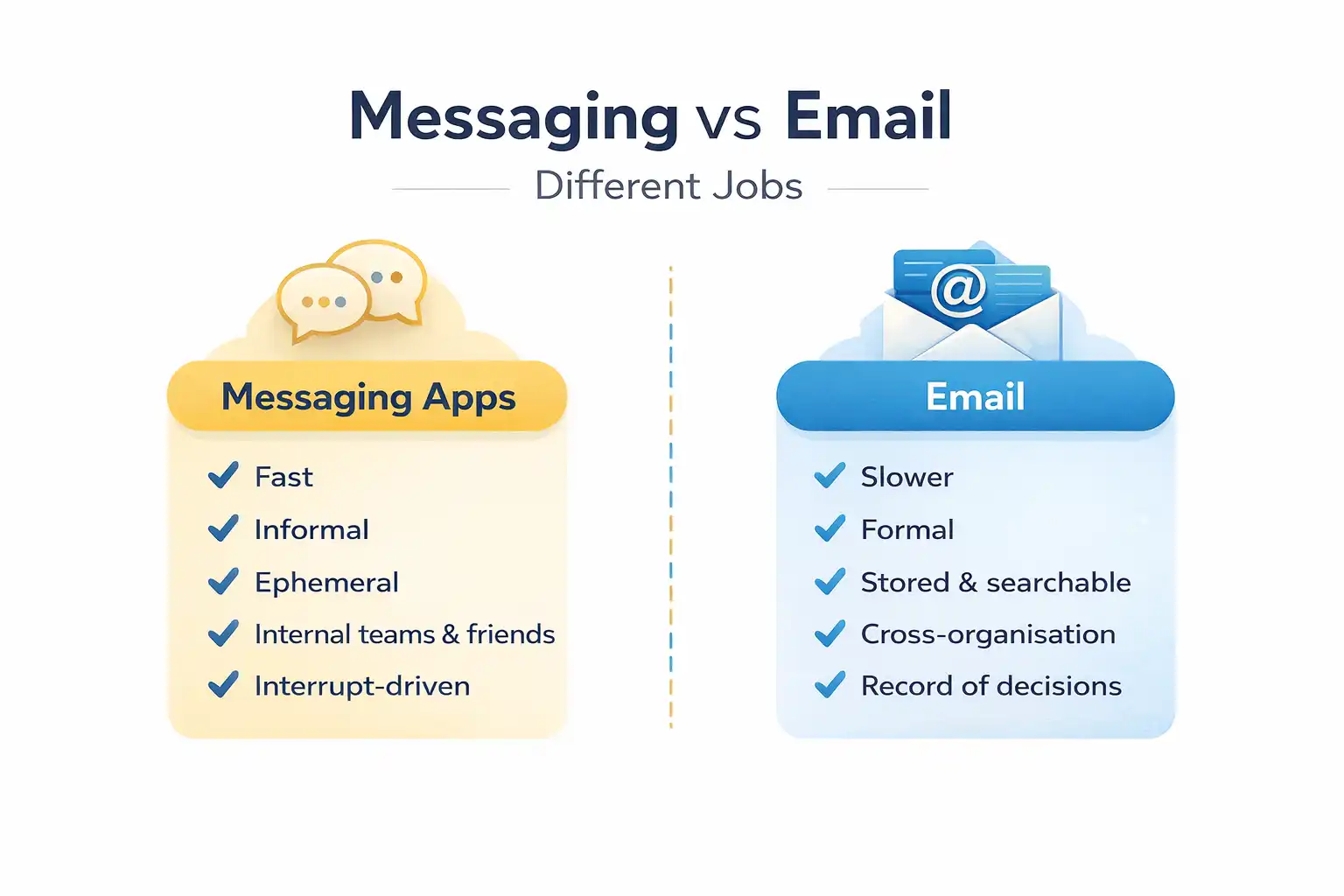 Messaging vs Email

Different Jobs

Messaging Apps

Fast
Informal
Ephemeral
Internal teams & friends
Interrupt-driven

@

Email

Slower
Formal
Stored & searchable
Cross-organisation
Record of decisions